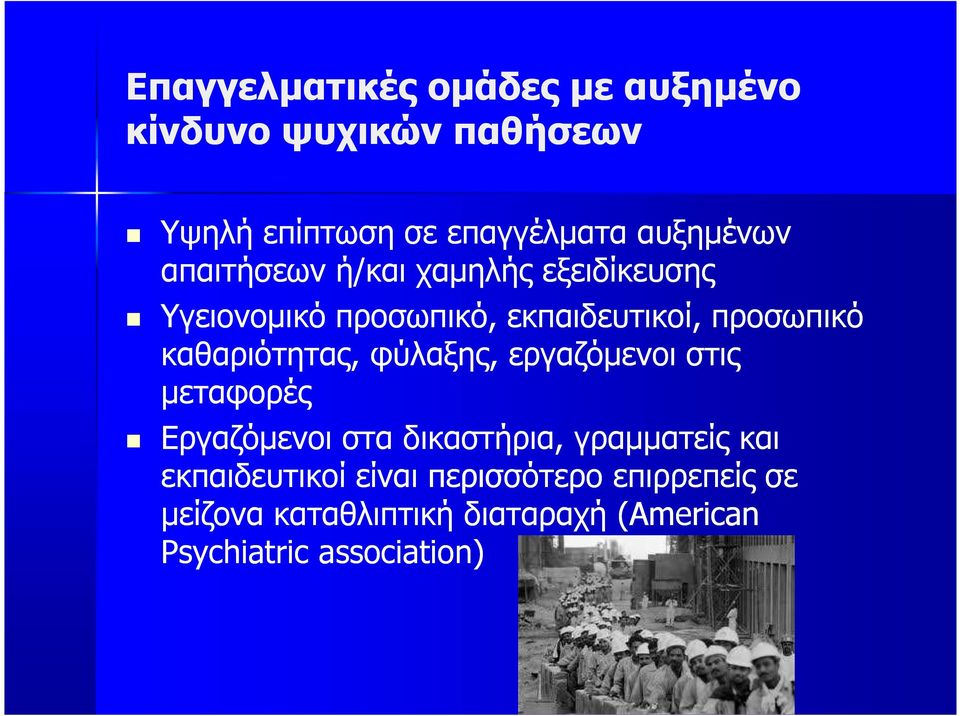 Επαγγελματικές ομάδες με αυξημένο κίνδυνο ψυχικών παθήσεων

Υψηλή επίπτωση σε επαγγέλματα αυξημένων απαιτήσεων ή/και χαμηλής εξειδίκευσης

Υγειονομικό προσωπικό, εκπαιδευτικοί, προσωπικό καθαριότητας, φύλαξης, εργαζόμενοι στις μεταφορές

Εργαζόμενοι στα δικαστήρια, γραμματείς και εκπαιδευτικοί είναι περισσότερο επιρρεπείς σε μείζονα καταθλιπτική διαταραχή (American Psychiatric association)